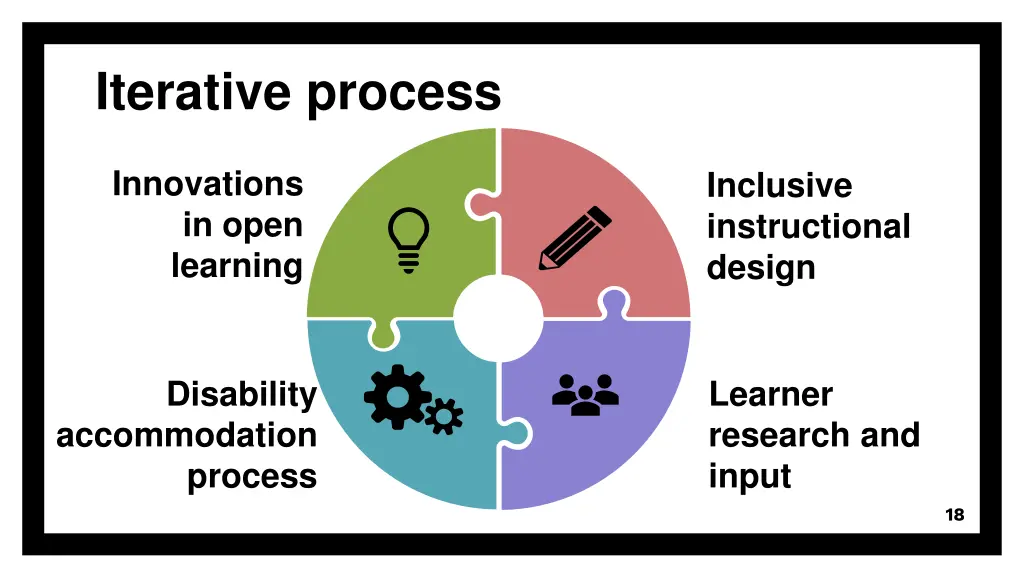 Iterative process

Innovations in open learning

Inclusive instructional design

Disability accommodation process

Learner research and input

18